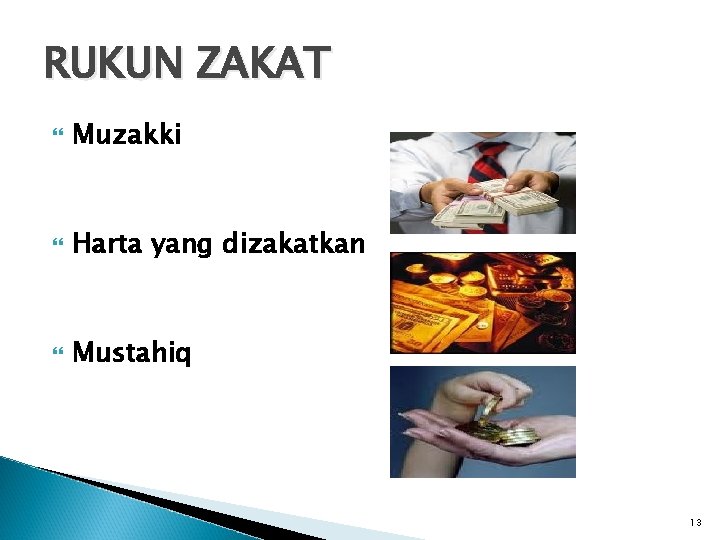 RUKUN ZAKAT

Muzakki

Harta yang dizakatkan

Mustahiq

13